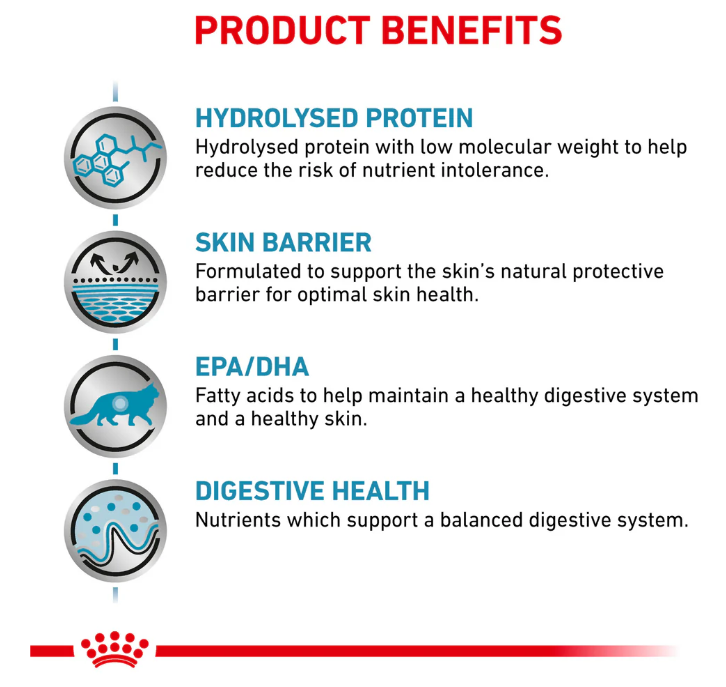 PRODUCT BENEFITS

HYDROLYSED PROTEIN
Hydrolysed protein with low molecular weight to help reduce the risk of nutrient intolerance.

SKIN BARRIER
Formulated to support the skin's natural protective barrier for optimal skin health.

EPA/DHA
Fatty acids to help maintain a healthy digestive system and a healthy skin.

DIGESTIVE HEALTH
Nutrients which support a balanced digestive system.